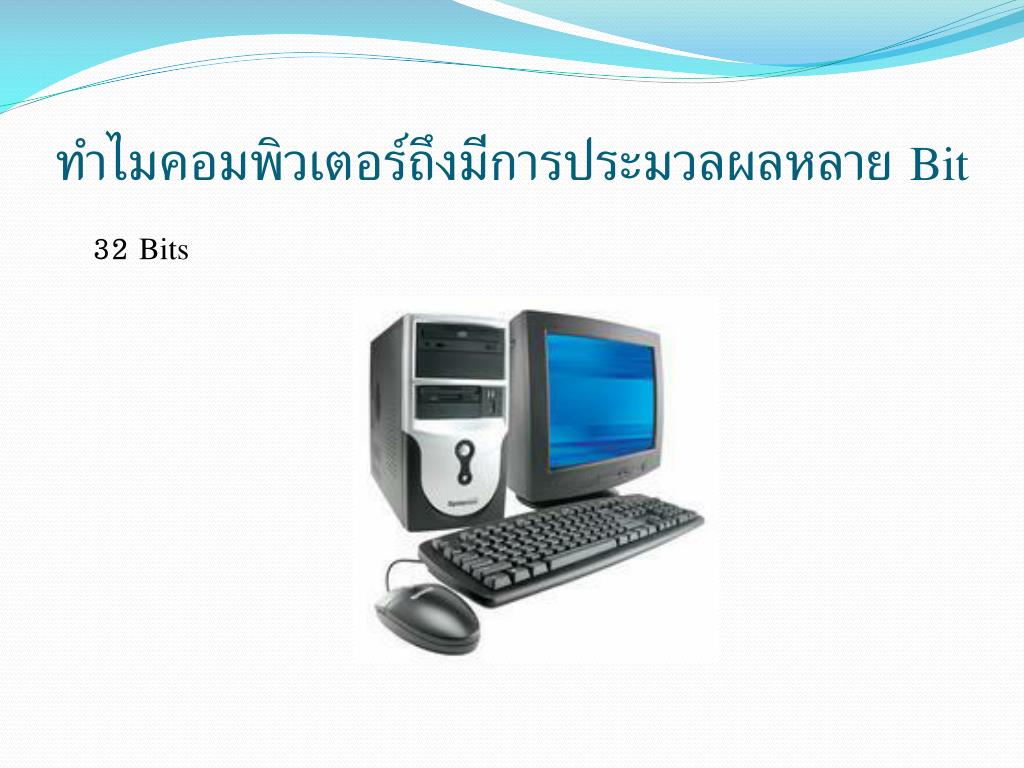 ทำไมคอมพิวเตอร์ถึงมีการประมวลผลหลาย Bit

32 Bits